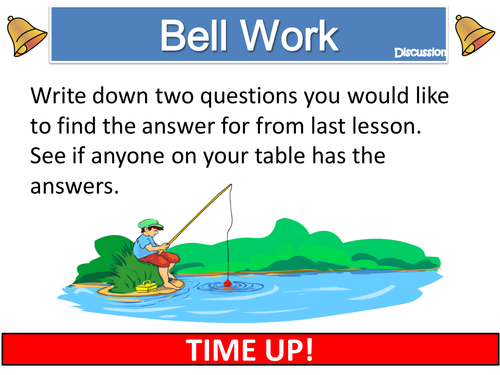 Bell Work

Discussion

Write down two questions you would like to find the answer for from last lesson. See if anyone on your table has the answers.

TIME UP!